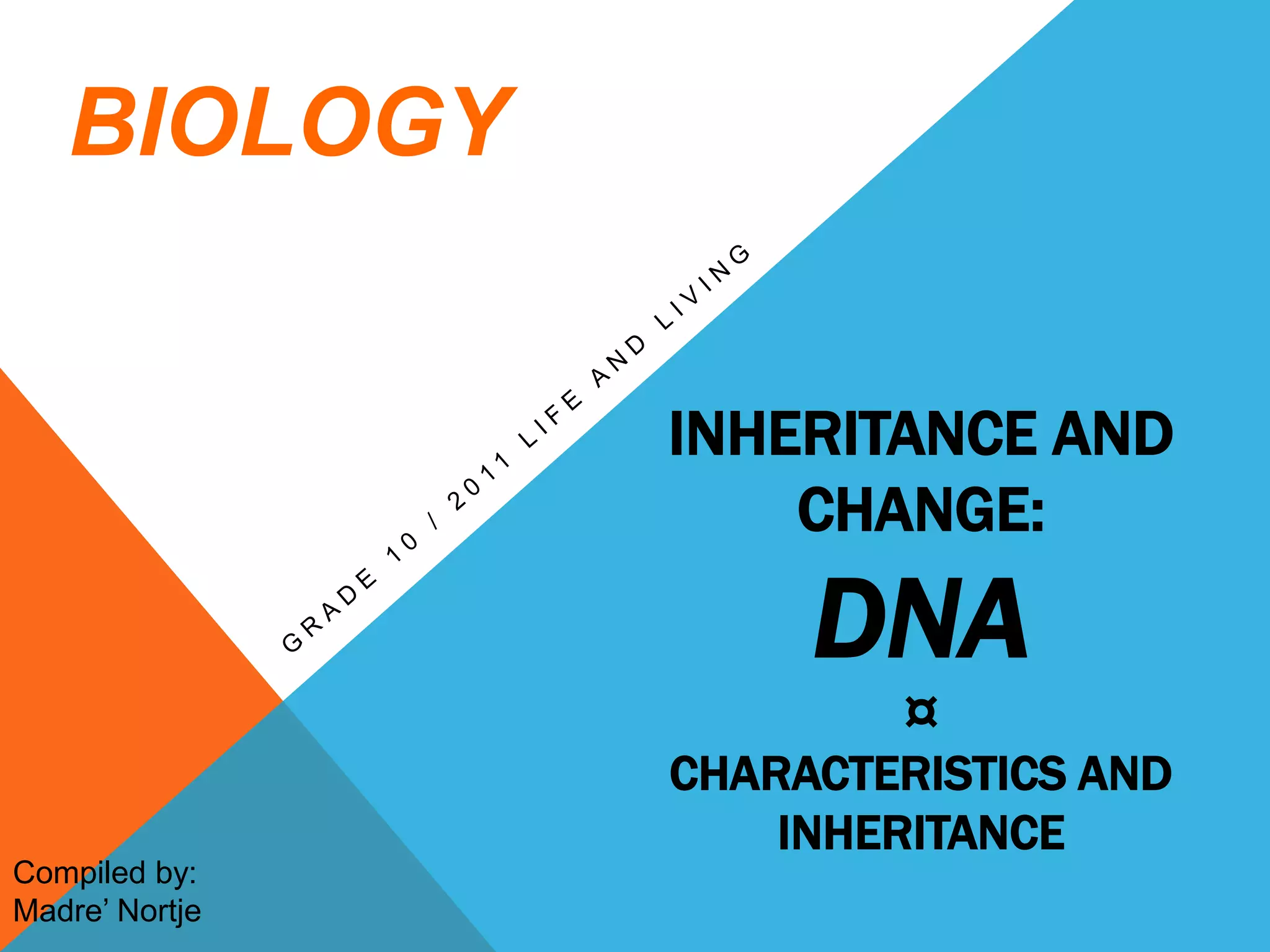 BIOLOGY

GRADE 10 / 2011 LIFE AND LIVING

INHERITANCE AND CHANGE:

DNA

¤

CHARACTERISTICS AND INHERITANCE

Compiled by:
Madre’ Nortje